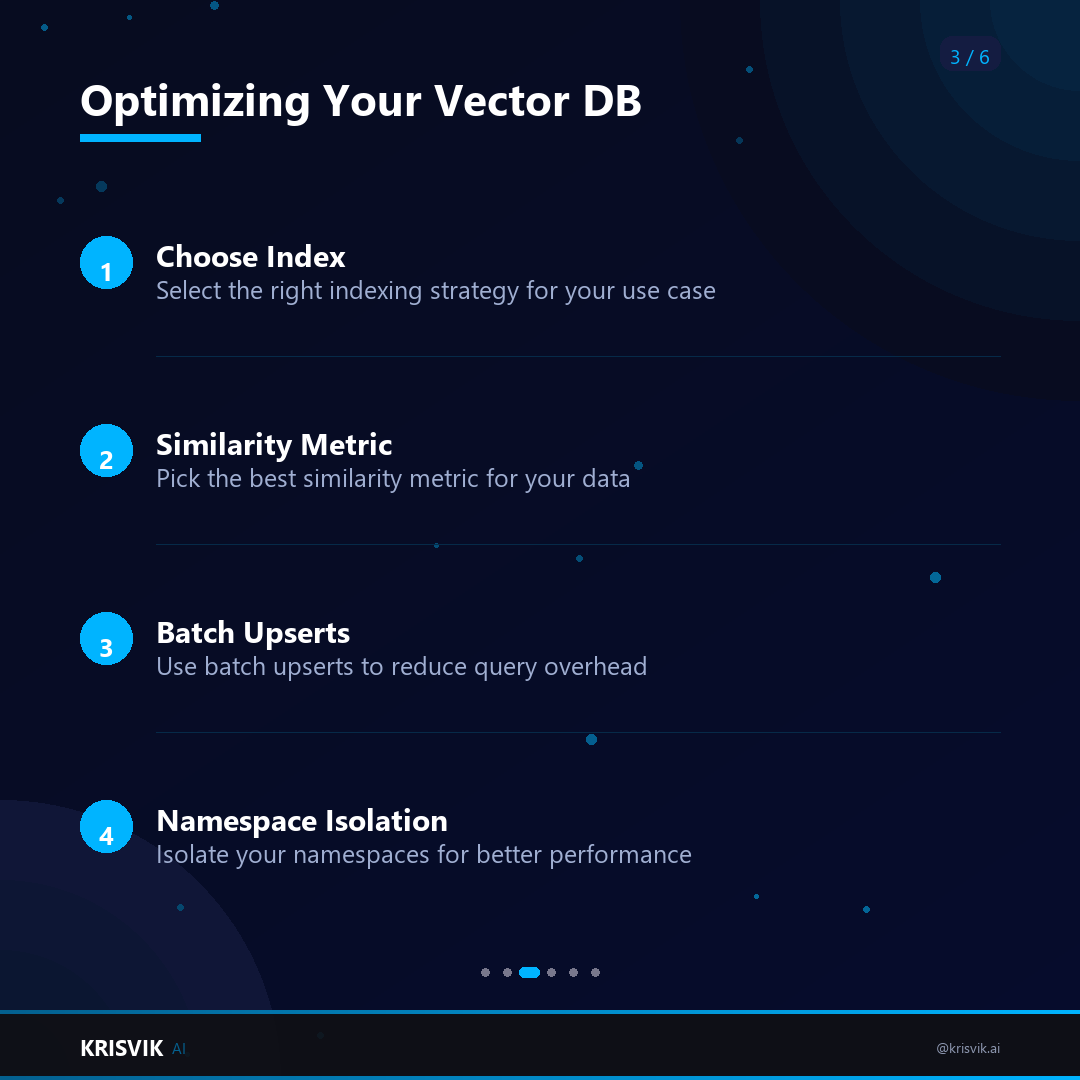 3 / 6

Optimizing Your Vector DB

1
Choose Index
Select the right indexing strategy for your use case

2
Similarity Metric
Pick the best similarity metric for your data

3
Batch Upserts
Use batch upserts to reduce query overhead

4
Namespace Isolation
Isolate your namespaces for better performance

KRISVIK AI

@krisvik.ai